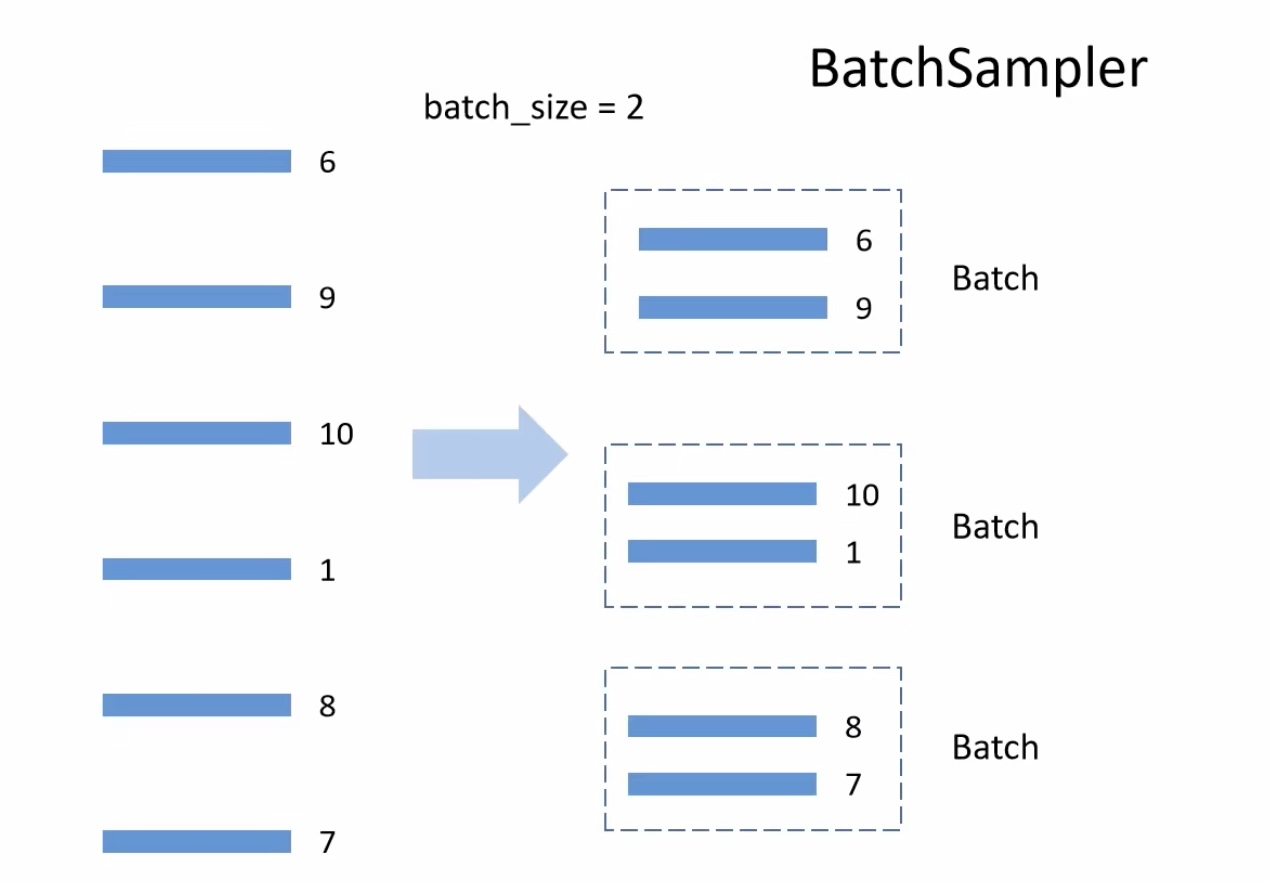 BatchSampler

batch_size = 2

6

9

10

1

8

7

6

9

Batch

10

1

Batch

8

7

Batch